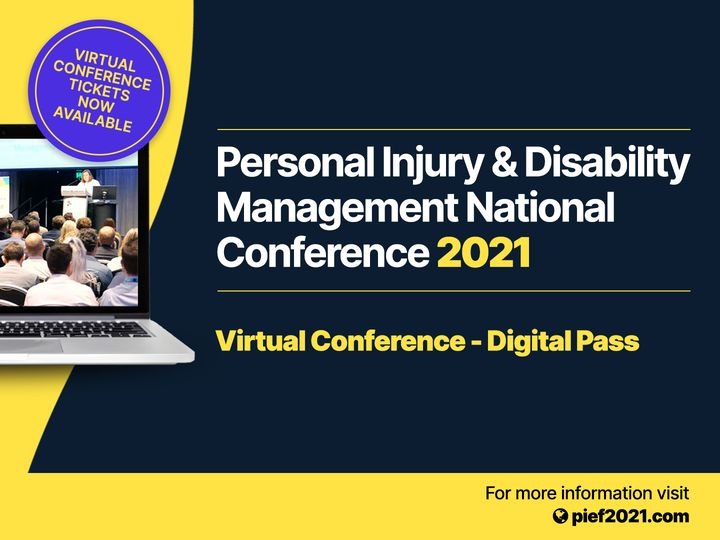 VIRTUAL CONFERENCE TICKETS NOW AVAILABLE

Personal Injury & Disability Management National Conference 2021

Virtual Conference - Digital Pass

For more information visit
pief2021.com